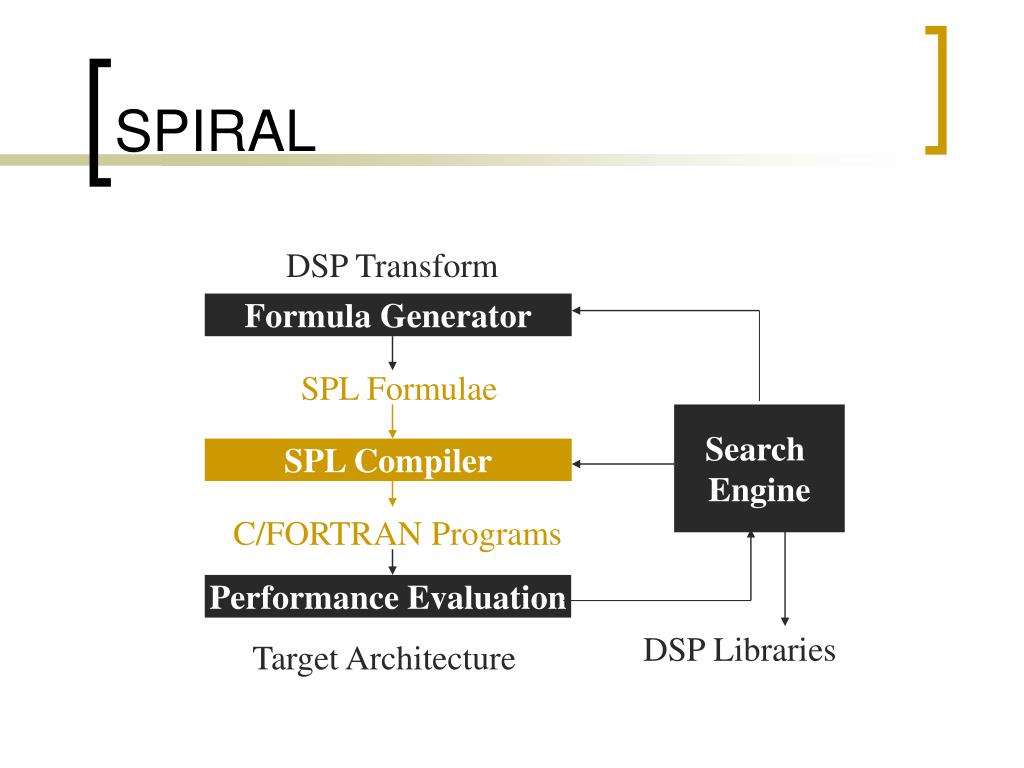 SPIRAL

DSP Transform

Formula Generator

SPL Formulae

SPL Compiler

C/FORTRAN Programs

Performance Evaluation

Target Architecture

Search Engine

DSP Libraries